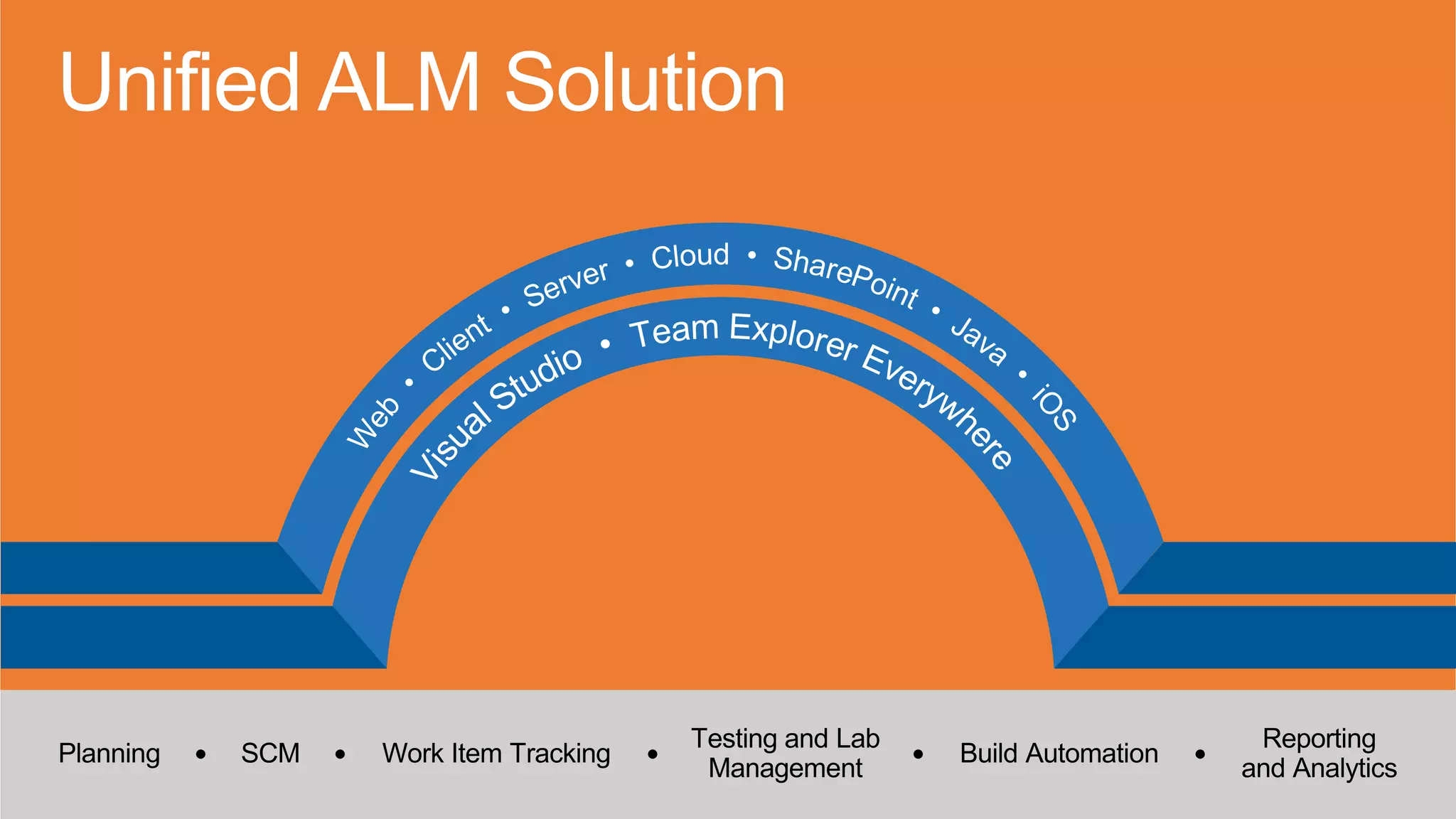 Unified ALM Solution

Web • Client • Server • Cloud • SharePoint • Java • iOS

Visual Studio • Team Explorer Everywhere

Planning • SCM • Work Item Tracking • Testing and Lab Management • Build Automation • Reporting and Analytics